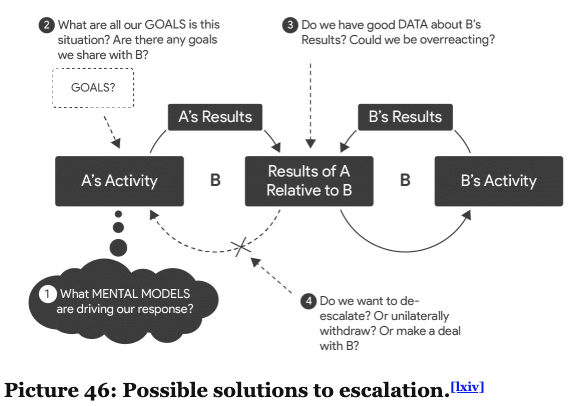 2 What are all our GOALS is this situation? Are there any goals we share with B?

3 Do we have good DATA about B's Results? Could we be overreacting?

GOALS?

A's Results

B's Results

A's Activity

B

Results of A Relative to B

B

B's Activity

1 What MENTAL MODELS are driving our response?

4 Do we want to de-escalate? Or unilaterally withdraw? Or make a deal with B?

Picture 46: Possible solutions to escalation.[lxiv]